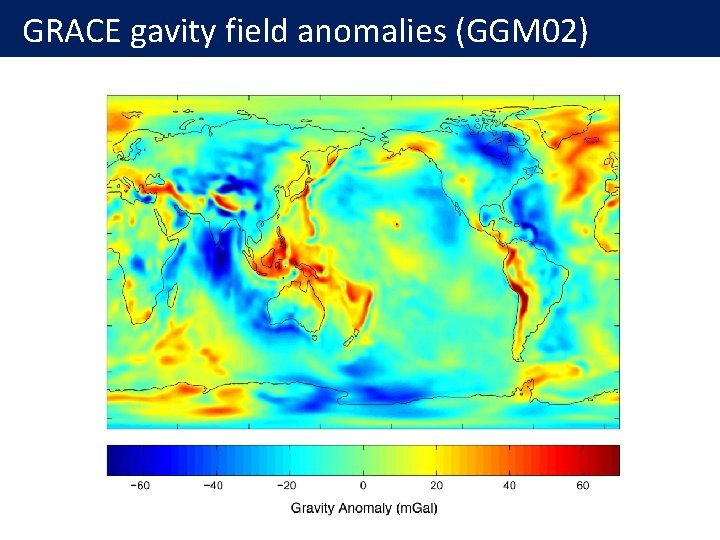 GRACE gavity field anomalies (GGM02)

−60 −40 −20 0 20 40 60

Gravity Anomaly (mGal)